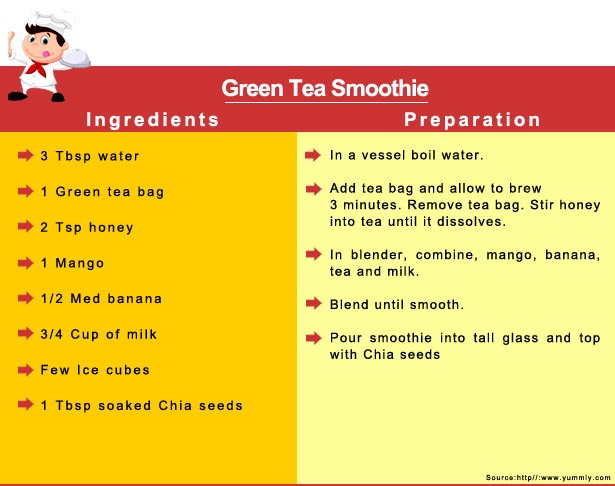 Green Tea Smoothie

Ingredients

3 Tbsp water

1 Green tea bag

2 Tsp honey

1 Mango

1/2 Med banana

3/4 Cup of milk

Few Ice cubes

1 Tbsp soaked Chia seeds

Preparation

In a vessel boil water.

Add tea bag and allow to brew 3 minutes. Remove tea bag. Stir honey into tea until it dissolves.

In blender, combine, mango, banana, tea and milk.

Blend until smooth.

Pour smoothie into tall glass and top with Chia seeds

Source:http//:www.yummly.com